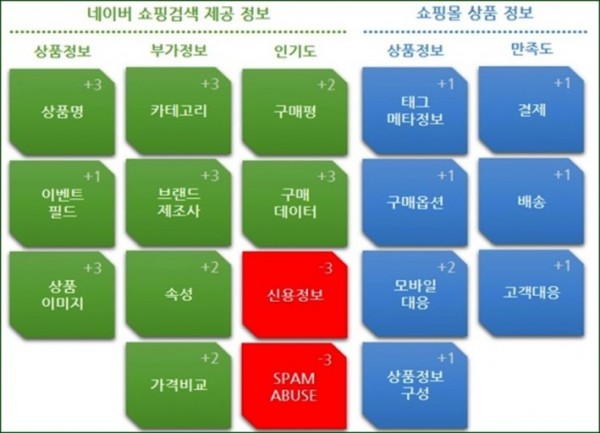 네이버 쇼핑검색 제공 정보

상품정보

+3
상품명

+1
이벤트
필드

+3
상품
이미지

부가정보

+3
카테고리

+3
브랜드
제조사

+2
속성

+2
가격비교

인기도

+2
구매평

+3
구매
데이터

-3
신용정보

-3
SPAM
ABUSE

쇼핑몰 상품 정보

상품정보

+1
태그
메타정보

+1
구매옵션

+2
모바일
대응

+1
상품정보
구성

만족도

+1
결제

+1
배송

+1
고객대응